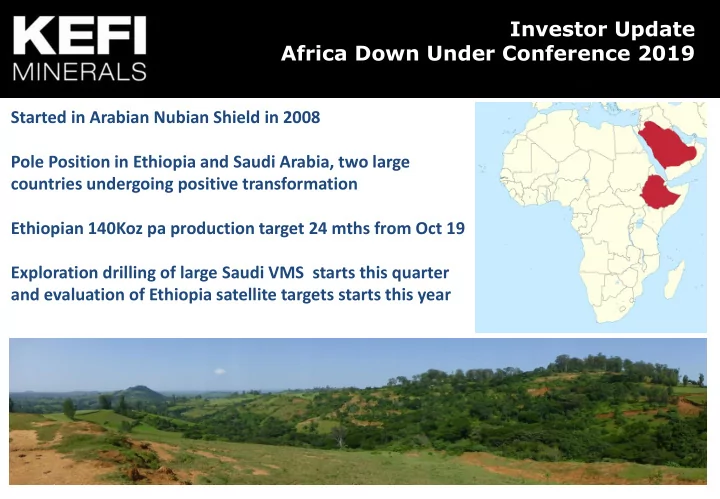 KEFI
MINERALS

Investor Update
Africa Down Under Conference 2019

Started in Arabian Nubian Shield in 2008

Pole Position in Ethiopia and Saudi Arabia, two large countries undergoing positive transformation

Ethiopian 140Koz pa production target 24 mths from Oct 19

Exploration drilling of large Saudi VMS starts this quarter and evaluation of Ethiopia satellite targets starts this year